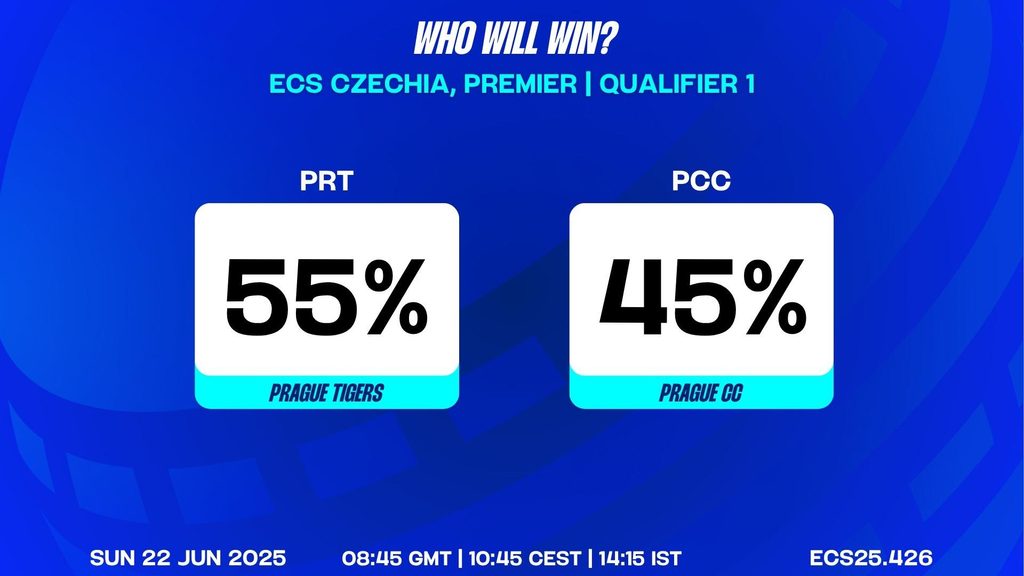 WHO WILL WIN?

ECS CZECHIA, PREMIER | QUALIFIER 1

PRT

55%

PRAGUE TIGERS

PCC

45%

PRAGUE CC

SUN 22 JUN 2025 08:45 GMT | 10:45 CEST | 14:15 IST ECS25.426